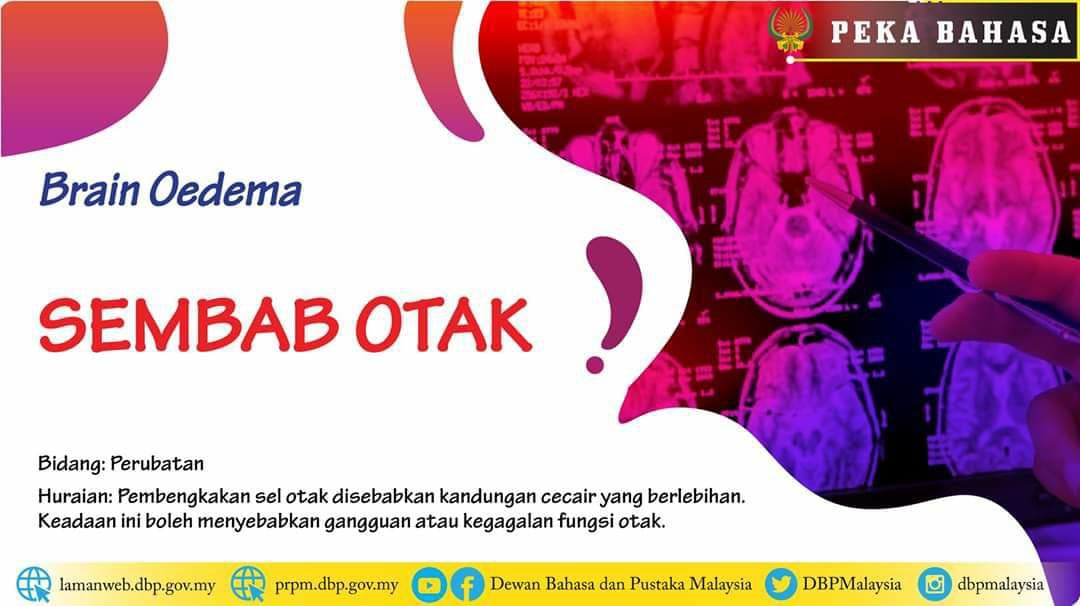 PEKA BAHASA

Brain Oedema

SEMBAB OTAK

Bidang: Perubatan

Huraian: Pembengkakan sel otak disebabkan kandungan cecair yang berlebihan. Keadaan ini boleh menyebabkan gangguan atau kegagalan fungsi otak.

lamanweb.dbp.gov.my prpm.dbp.gov.my Dewan Bahasa dan Pustaka Malaysia DBPMalaysia dbpmalaysia